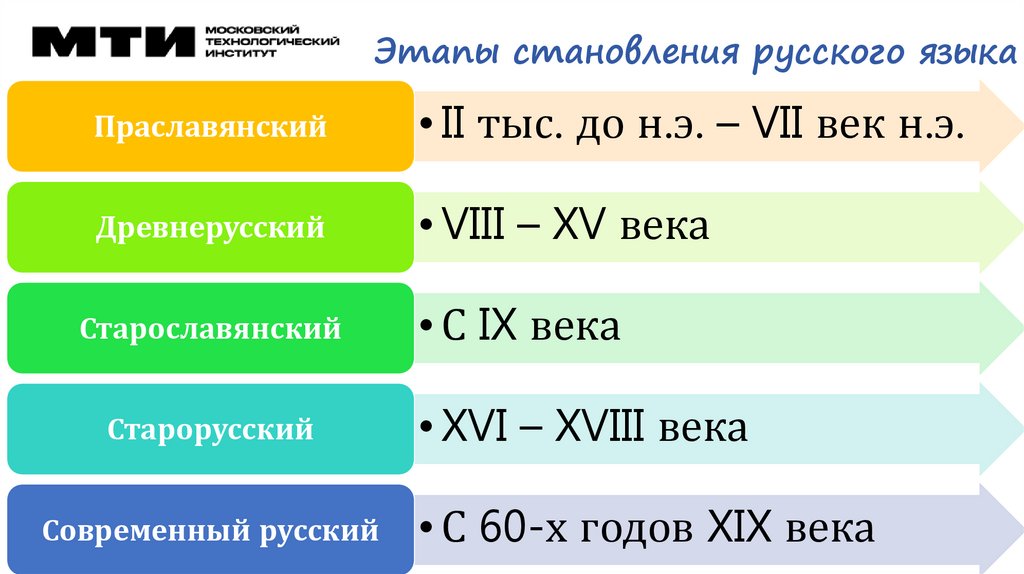 МТИ МОСКОВСКИЙ ТЕХНОЛОГИЧЕСКИЙ ИНСТИТУТ

Этапы становления русского языка

Праславянский

• II тыс. до н.э. – VII век н.э.

Древнерусский

• VIII – XV века

Старославянский

• С IX века

Старорусский

• XVI – XVIII века

Современный русский

• С 60-х годов XIX века